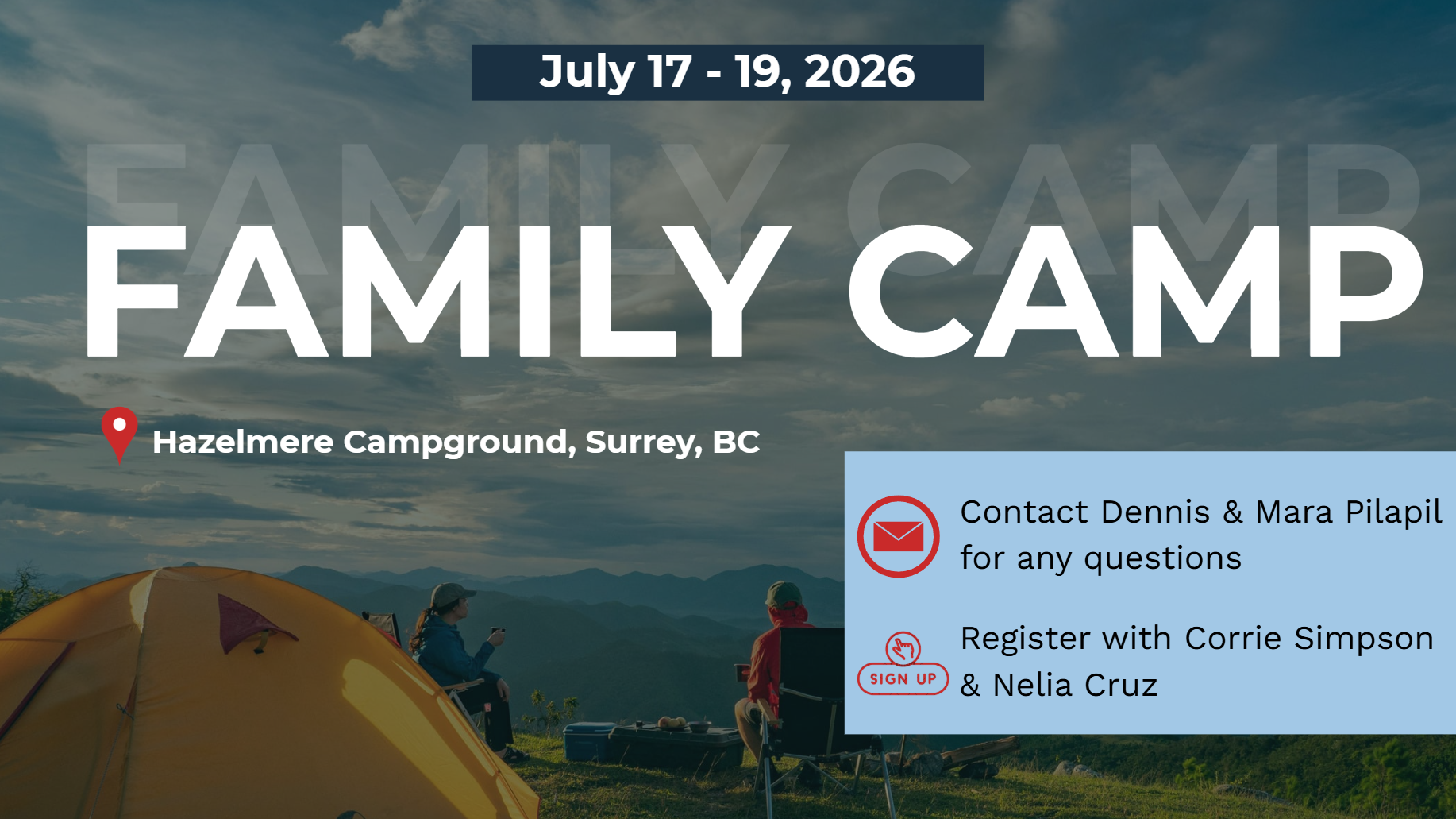 July 17 - 19, 2026

FAMILY CAMP

FAMILY CAMP

Hazelmere Campground, Surrey, BC

Contact Dennis & Mara Pilapil for any questions

SIGN UP

Register with Corrie Simpson & Nelia Cruz